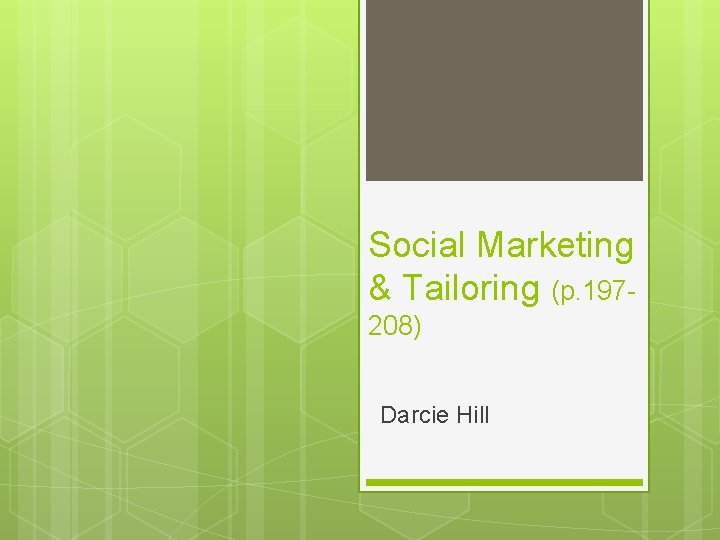 Social Marketing & Tailoring (p.197-208)

Darcie Hill